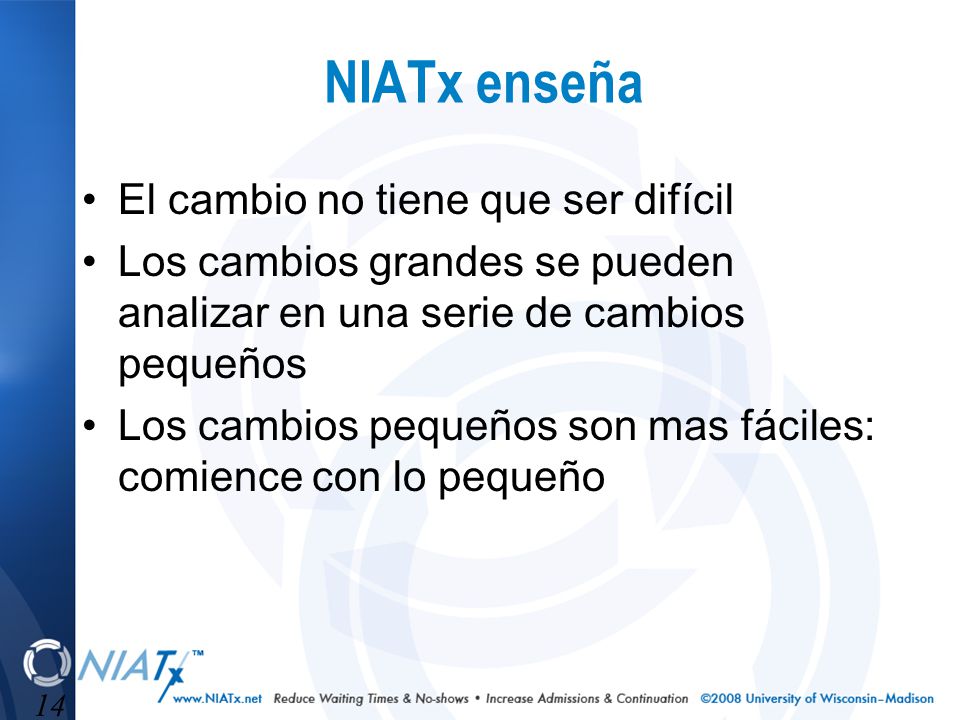 NIATx enseña

• El cambio no tiene que ser difícil
• Los cambios grandes se pueden analizar en una serie de cambios pequeños
• Los cambios pequeños son mas fáciles: comience con lo pequeño

NIATx™

14

www.NIATx.net Reduce Waiting Times & No-shows • Increase Admissions & Continuation ©2008 University of Wisconsin–Madison